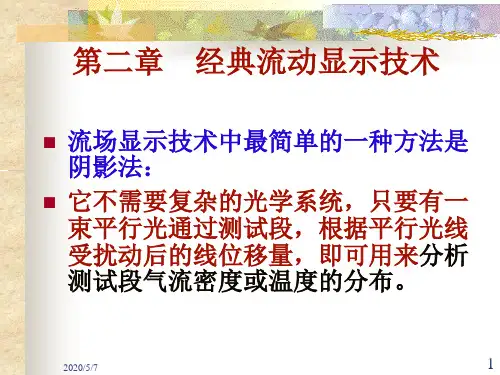 第二章　经典流动显示技术

■ 流场显示技术中最简单的一种方法是阴影法：

■ 它不需要复杂的光学系统，只要有一束平行光通过测试段，根据平行光线受扰动后的线位移量，即可用来分析测试段气流密度或温度的分布。

2020/5/7

1